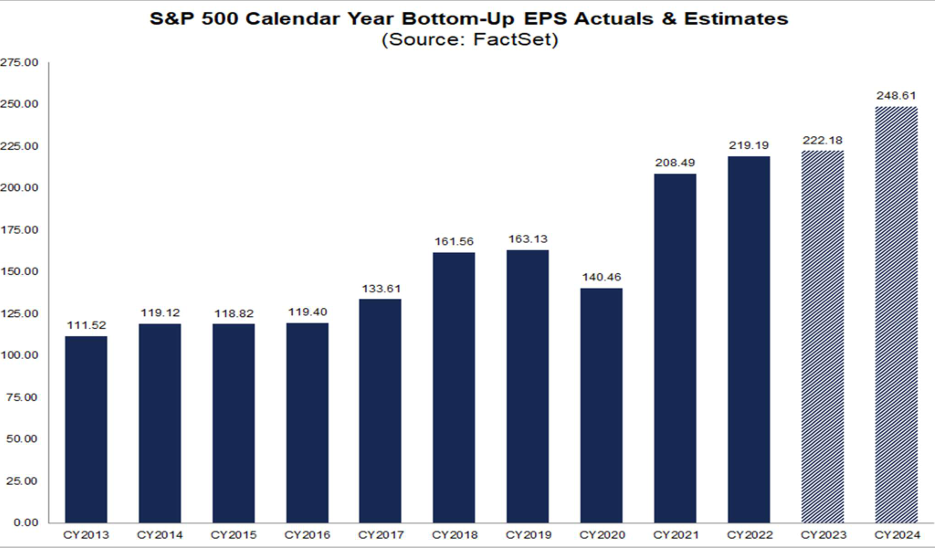 S&P 500 Calendar Year Bottom-Up EPS Actuals & Estimates
(Source: FactSet)

275.00
250.00
225.00
200.00
175.00
150.00
125.00
100.00
75.00
50.00
25.00
0.00

111.52
119.12
118.82
119.40
133.61
161.56
163.13
140.46
208.49
219.19
222.18
248.61

CY2013
CY2014
CY2015
CY2016
CY2017
CY2018
CY2019
CY2020
CY2021
CY2022
CY2023
CY2024